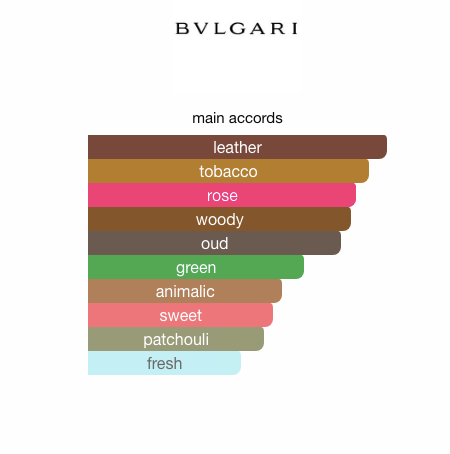 BVLGARI

main accords

leather

tobacco

rose

woody

oud

green

animalic

sweet

patchouli

fresh